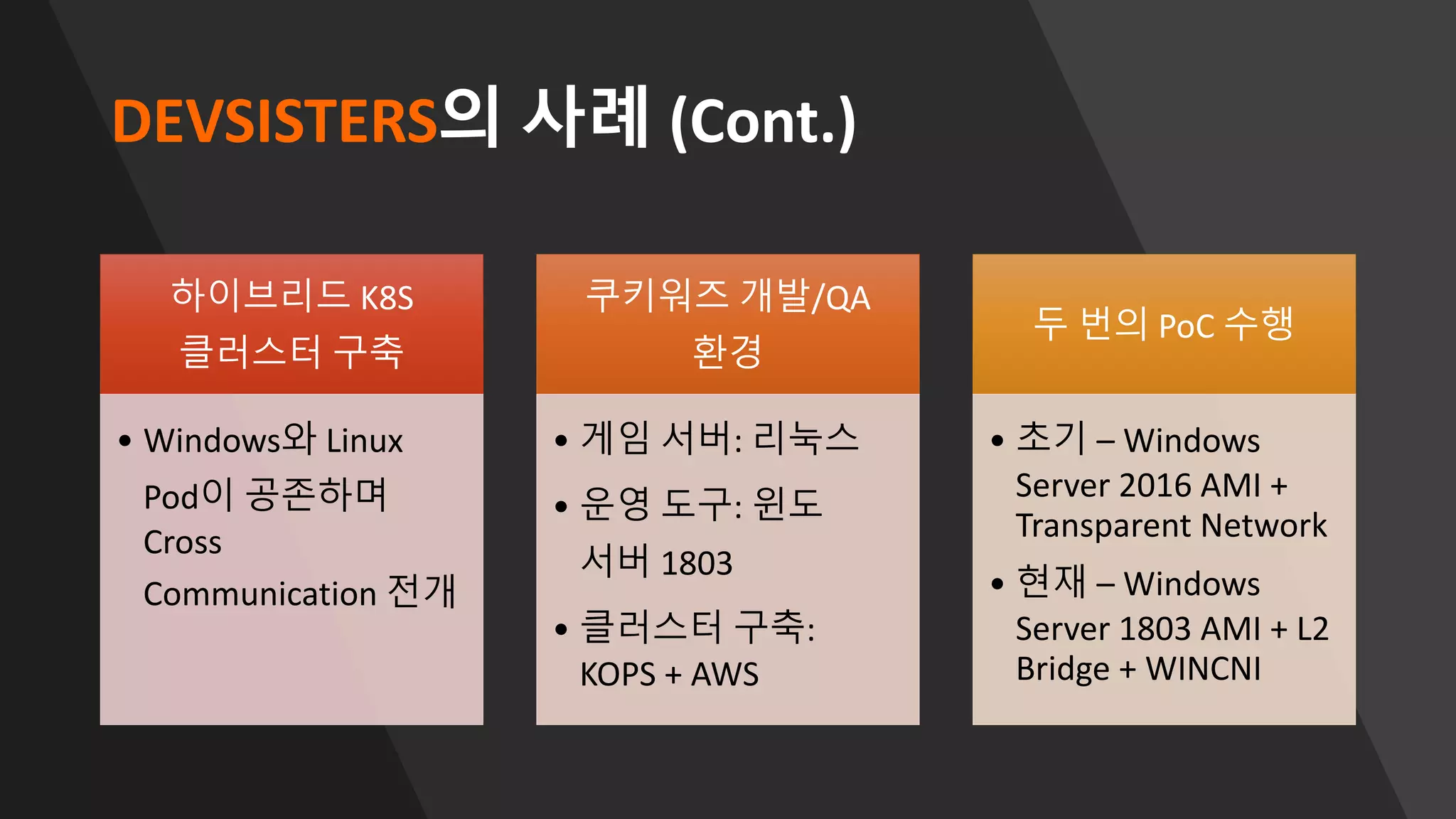 DEVSISTERS의 사례 (Cont.)

하이브리드 K8S 클러스터 구축

• Windows와 Linux Pod이 공존하며 Cross Communication 전개

쿠키워즈 개발/QA 환경

• 게임 서버: 리눅스
• 운영 도구: 윈도 서버 1803
• 클러스터 구축: KOPS + AWS

두 번의 PoC 수행

• 초기 – Windows Server 2016 AMI + Transparent Network
• 현재 – Windows Server 1803 AMI + L2 Bridge + WINCNI